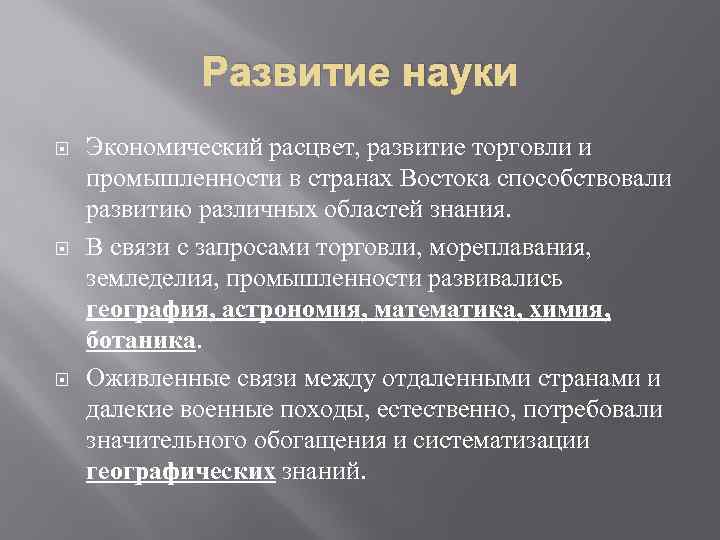 Развитие науки

Экономический расцвет, развитие торговли и промышленности в странах Востока способствовали развитию различных областей знания.

В связи с запросами торговли, мореплавания, земледелия, промышленности развивались география, астрономия, математика, химия, ботаника.

Оживленные связи между отдаленными странами и далекие военные походы, естественно, потребовали значительного обогащения и систематизации географических знаний.